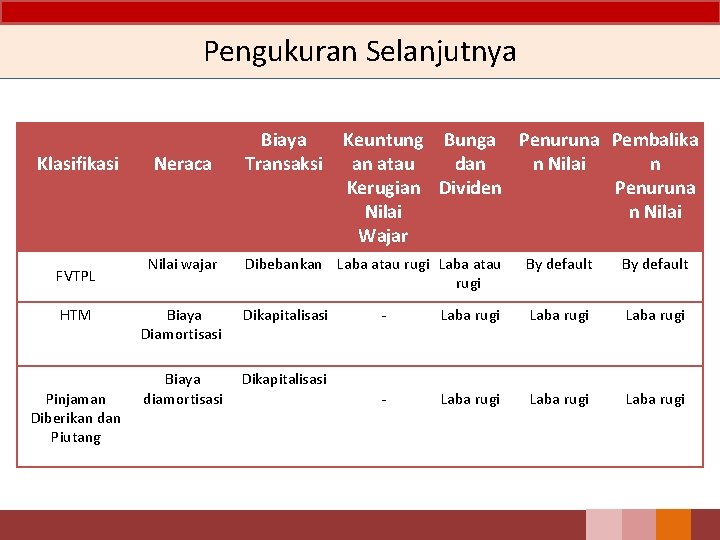 Pengukuran Selanjutnya

| Klasifikasi | Neraca | Biaya Transaksi | Keuntungan atau Kerugian Nilai Wajar | Bunga dan Dividen | Penurunan Nilai | Pembalikan Penurunan Nilai |
|---|---|---|---|---|---|---|
| FVTPL | Nilai wajar | Dibebankan | Laba atau rugi | Laba atau rugi | By default | By default |
| HTM | Biaya Diamortisasi | Dikapitalisasi | - | Laba rugi | Laba rugi | Laba rugi |
| Pinjaman Diberikan dan Piutang | Biaya diamortisasi | Dikapitalisasi | - | Laba rugi | Laba rugi | Laba rugi |